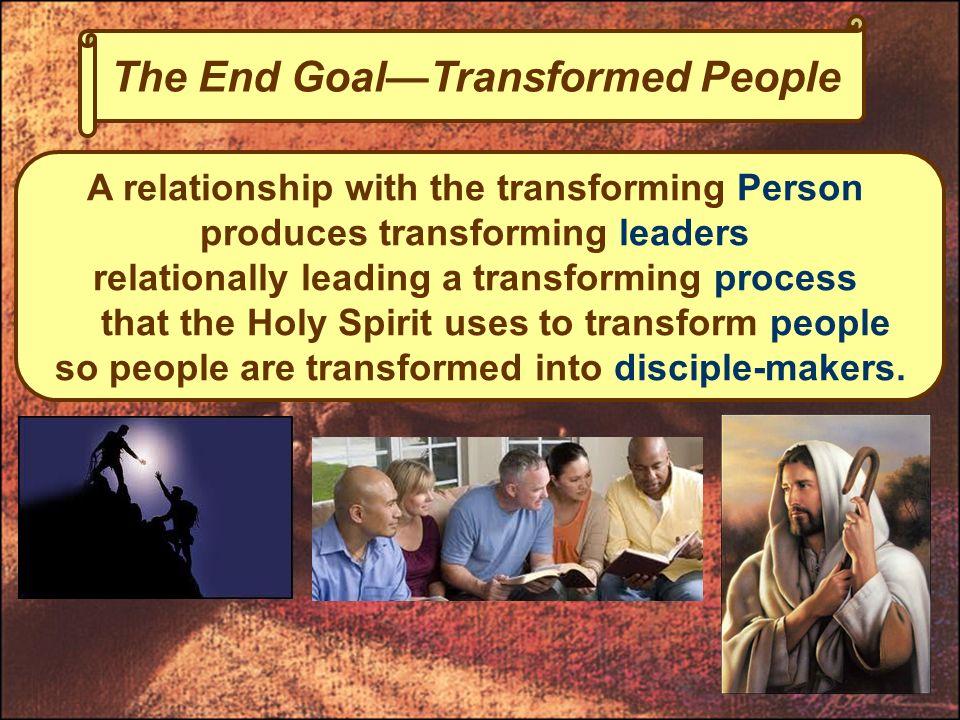 The End Goal—Transformed People

A relationship with the transforming Person produces transforming leaders relationally leading a transforming process that the Holy Spirit uses to transform people so people are transformed into disciple-makers.